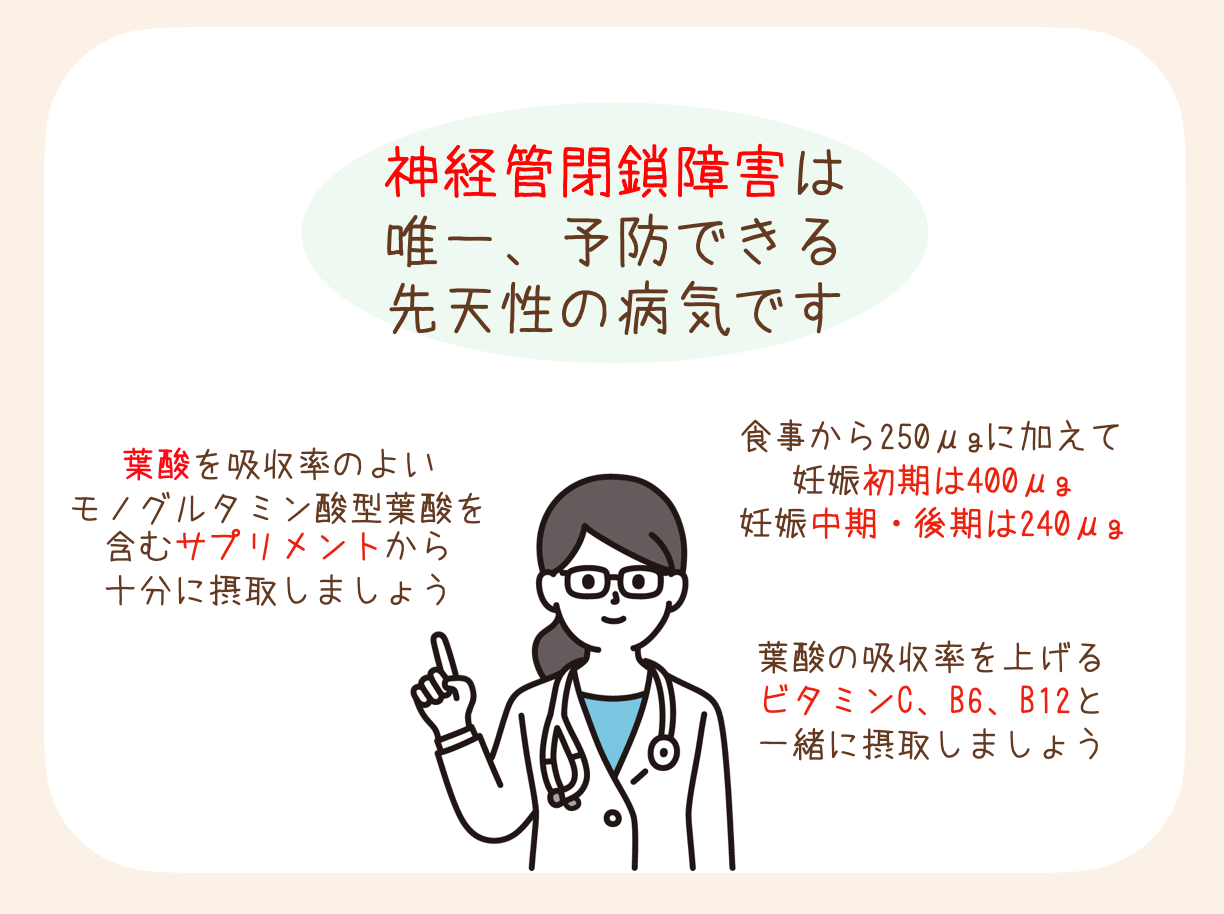 神経管閉鎖障害は
唯一、予防できる
先天性の病気です

葉酸を吸収率のよい
モノグルタミン酸型葉酸を
含むサプリメントから
十分に摂取しましょう

食事から250μgに加えて
妊娠初期は400μg
妊娠中期・後期は240μg

葉酸の吸収率を上げる
ビタミンC、B6、B12と
一緒に摂取しましょう